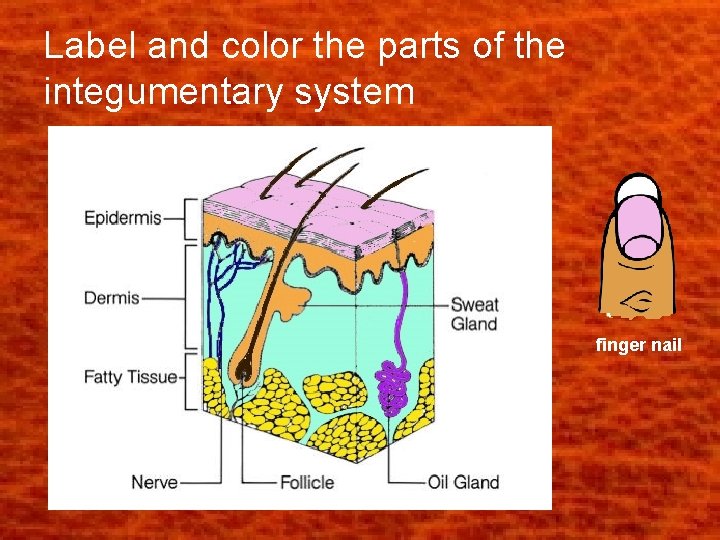 Label and color the parts of the integumentary system

Epidermis

Dermis

Fatty Tissue

Sweat Gland

Nerve

Follicle

Oil Gland

finger nail